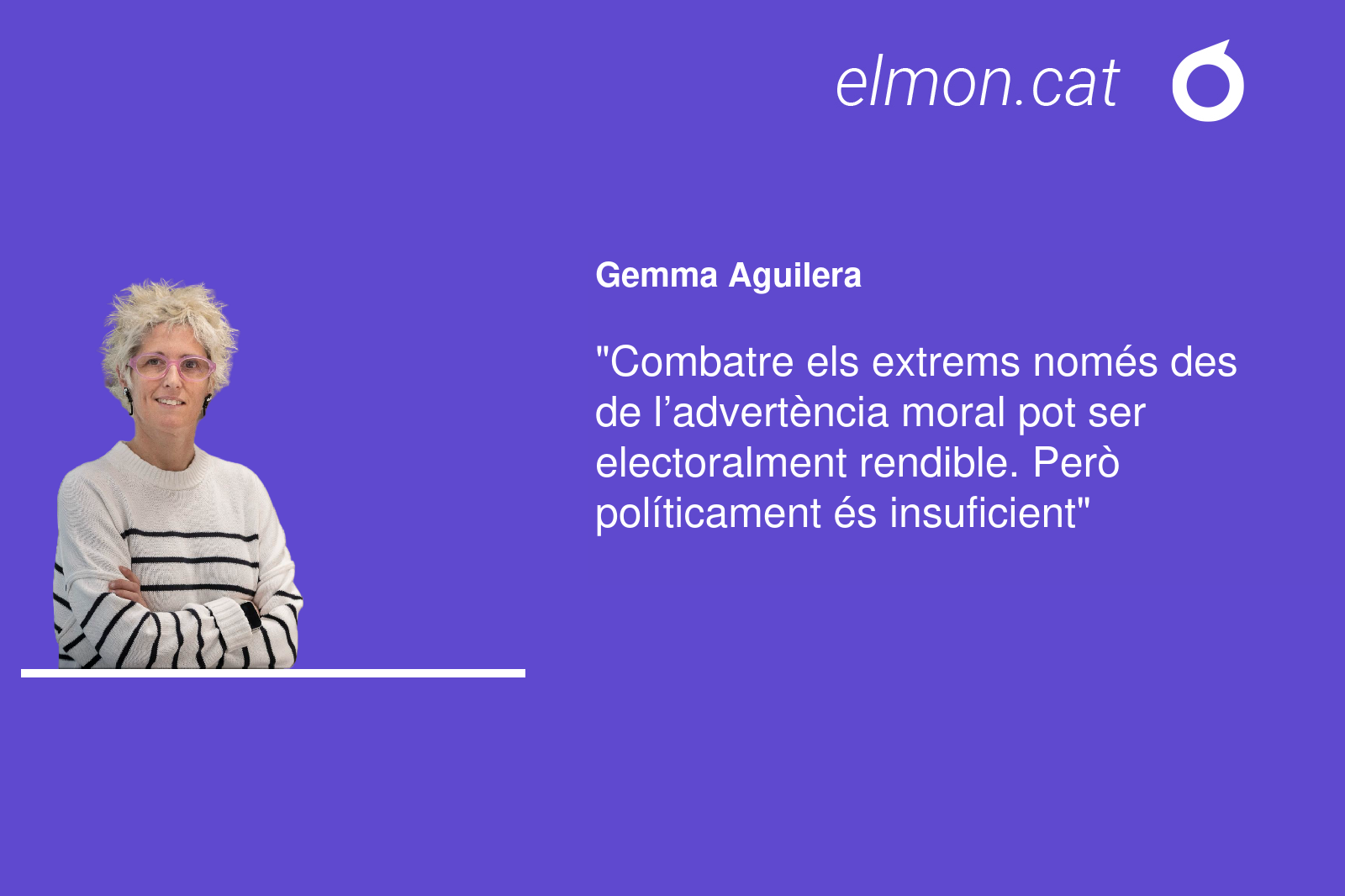 elmon.cat

Gemma Aguilera

"Combatre els extrems només des de l’advertència moral pot ser electoralment rendible. Però políticament és insuficient"